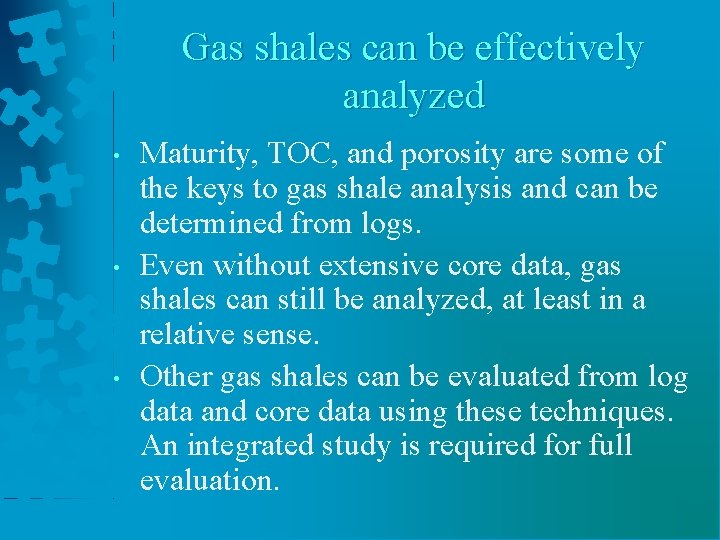 Gas shales can be effectively analyzed

• Maturity, TOC, and porosity are some of the keys to gas shale analysis and can be determined from logs.

• Even without extensive core data, gas shales can still be analyzed, at least in a relative sense.

• Other gas shales can be evaluated from log data and core data using these techniques. An integrated study is required for full evaluation.